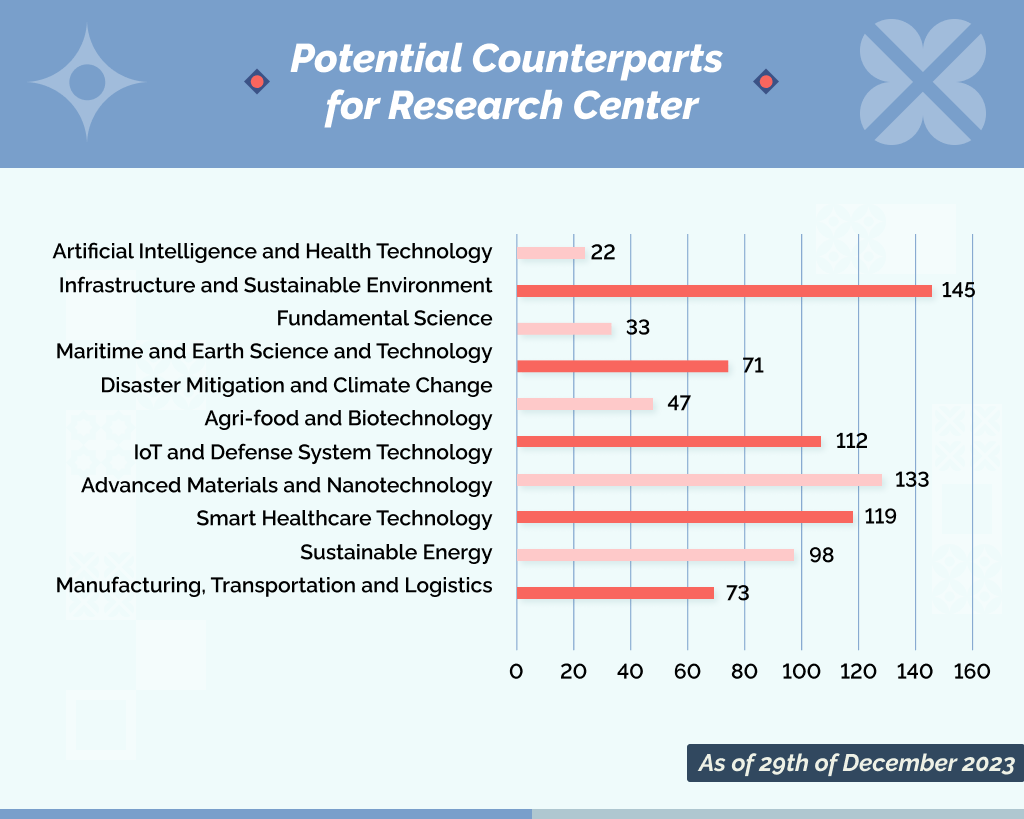 Potential Counterparts for Research Center

Artificial Intelligence and Health Technology
Infrastructure and Sustainable Environment
Fundamental Science
Maritime and Earth Science and Technology
Disaster Mitigation and Climate Change
Agri-food and Biotechnology
IoT and Defense System Technology
Advanced Materials and Nanotechnology
Smart Healthcare Technology
Sustainable Energy
Manufacturing, Transportation and Logistics

22
145
33
71
47
112
133
119
98
73

0 20 40 60 80 100 120 140 160

As of 29th of December 2023